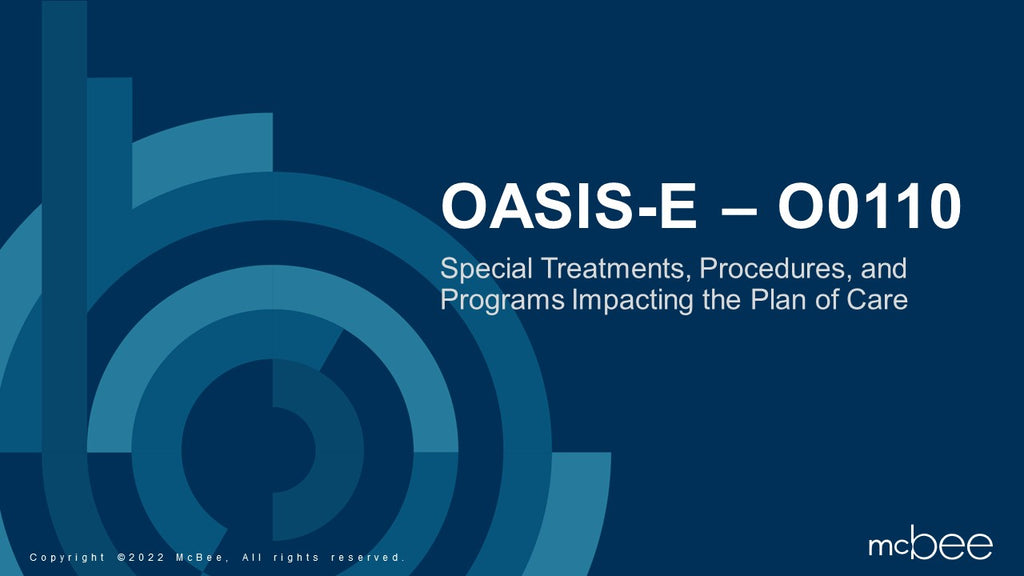 OASIS-E – O0110

Special Treatments, Procedures, and Programs Impacting the Plan of Care

Copyright ©2022 McBee, All rights reserved.

mcbee